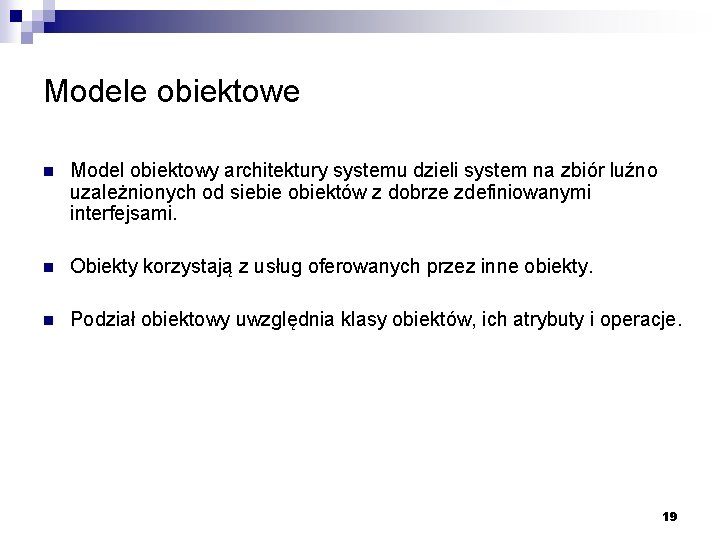 Modele obiektowe

Model obiektowy architektury systemu dzieli system na zbiór luźno uzależnionych od siebie obiektów z dobrze zdefiniowanymi interfejsami.

Obiekty korzystają z usług oferowanych przez inne obiekty.

Podział obiektowy uwzględnia klasy obiektów, ich atrybuty i operacje.

19